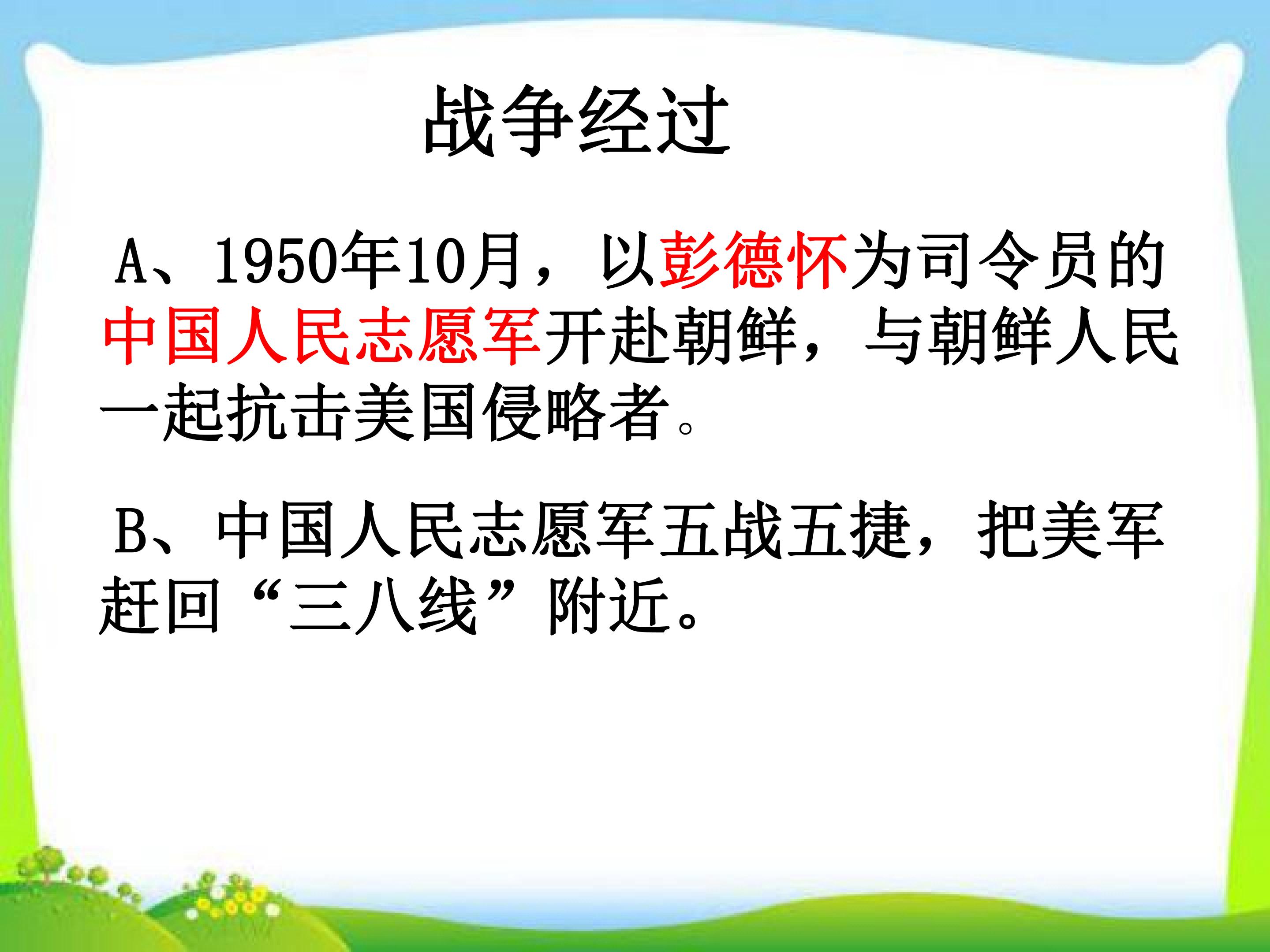 战争经过

A、1950年10月，以彭德怀为司令员的中国人民志愿军开赴朝鲜，与朝鲜人民一起抗击美国侵略者。

B、中国人民志愿军五战五捷，把美军赶回“三八线”附近。